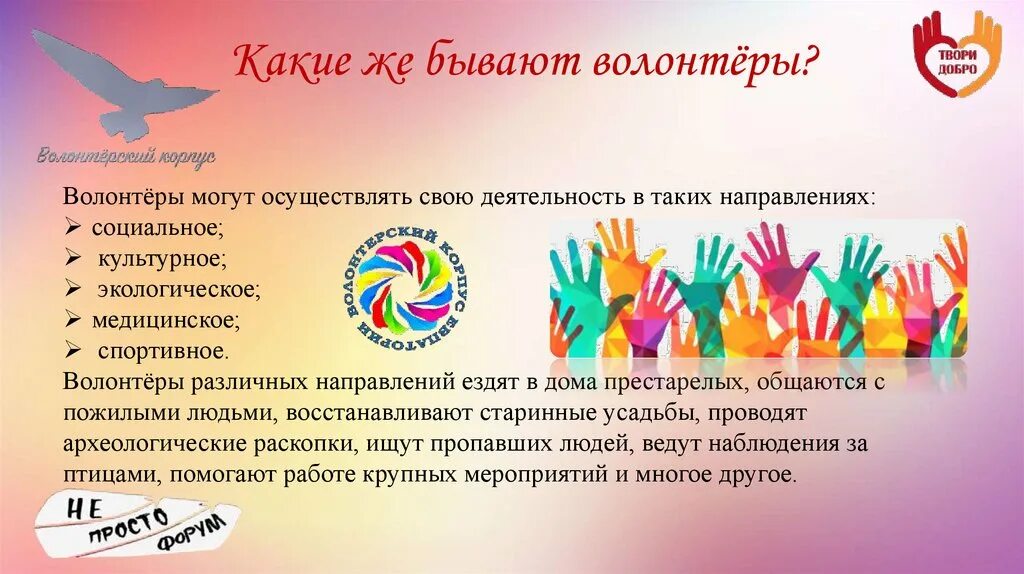 Волонтёрский корпус

Какие же бывают волонтёры?

ТВОРИ ДОБРО

Волонтёры могут осуществлять свою деятельность в таких направлениях:
➢ социальное;
➢ культурное;
➢ экологическое;
➢ медицинское;
➢ спортивное.

ВОЛОНТЕРСКИЙ КОРПУС ЕВПАТОРИИ

Волонтёры различных направлений ездят в дома престарелых, общаются с пожилыми людьми, восстанавливают старинные усадьбы, проводят археологические раскопки, ищут пропавших людей, ведут наблюдения за птицами, помогают работе крупных мероприятий и многое другое.

НЕ ПРОСТО ФОРУМ